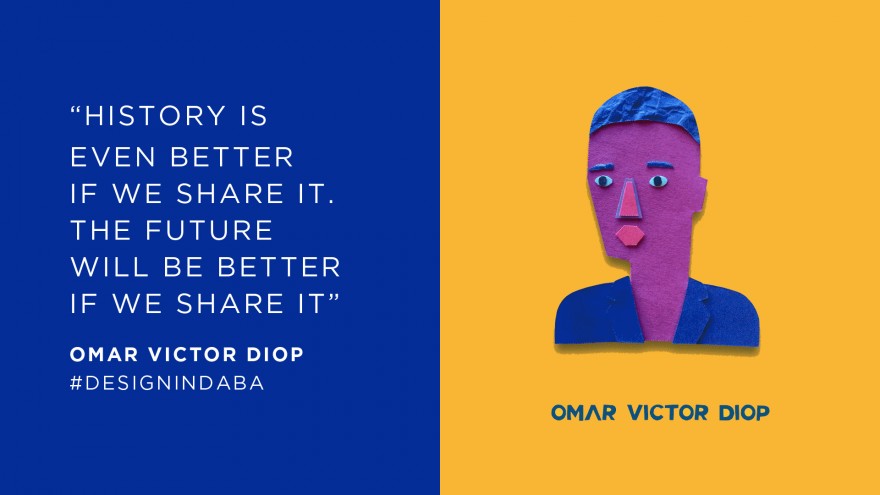 “HISTORY IS EVEN BETTER IF WE SHARE IT. THE FUTURE WILL BE BETTER IF WE SHARE IT”

OMAR VICTOR DIOP
#DESIGNINDABA

OMAR VICTOR DIOP